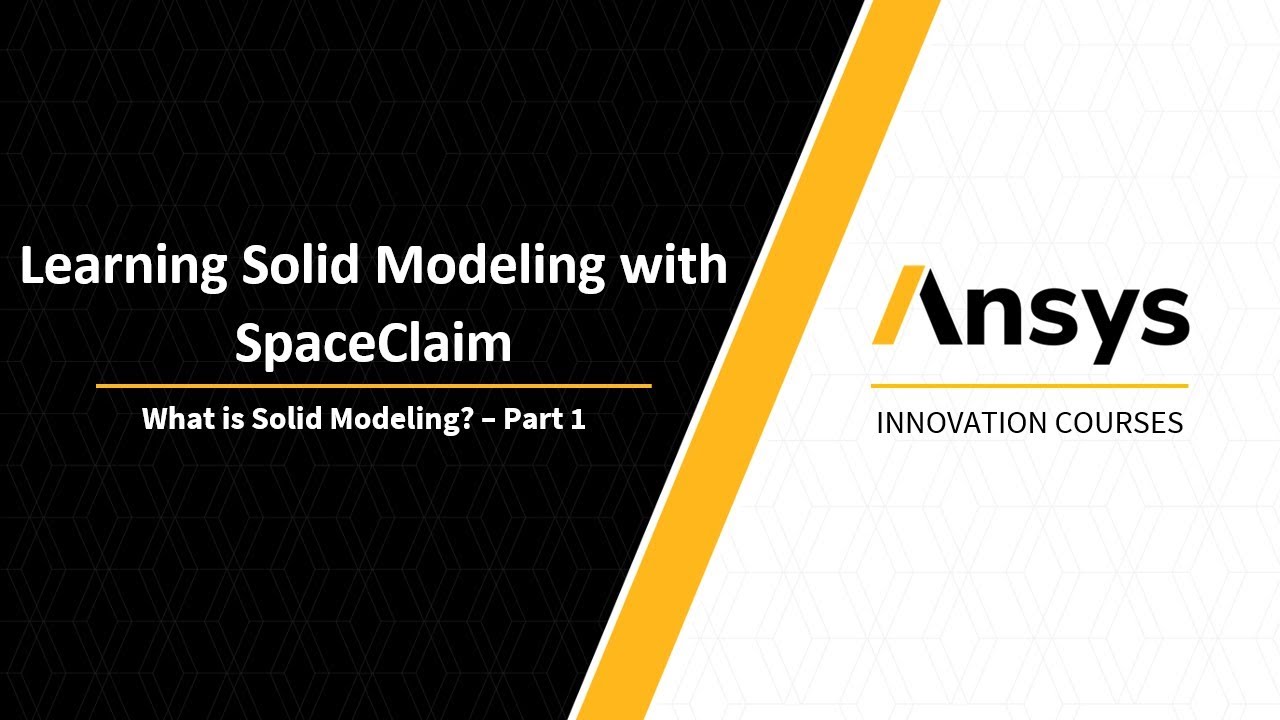 Learning Solid Modeling with SpaceClaim

What is Solid Modeling? – Part 1

Ansys

INNOVATION COURSES